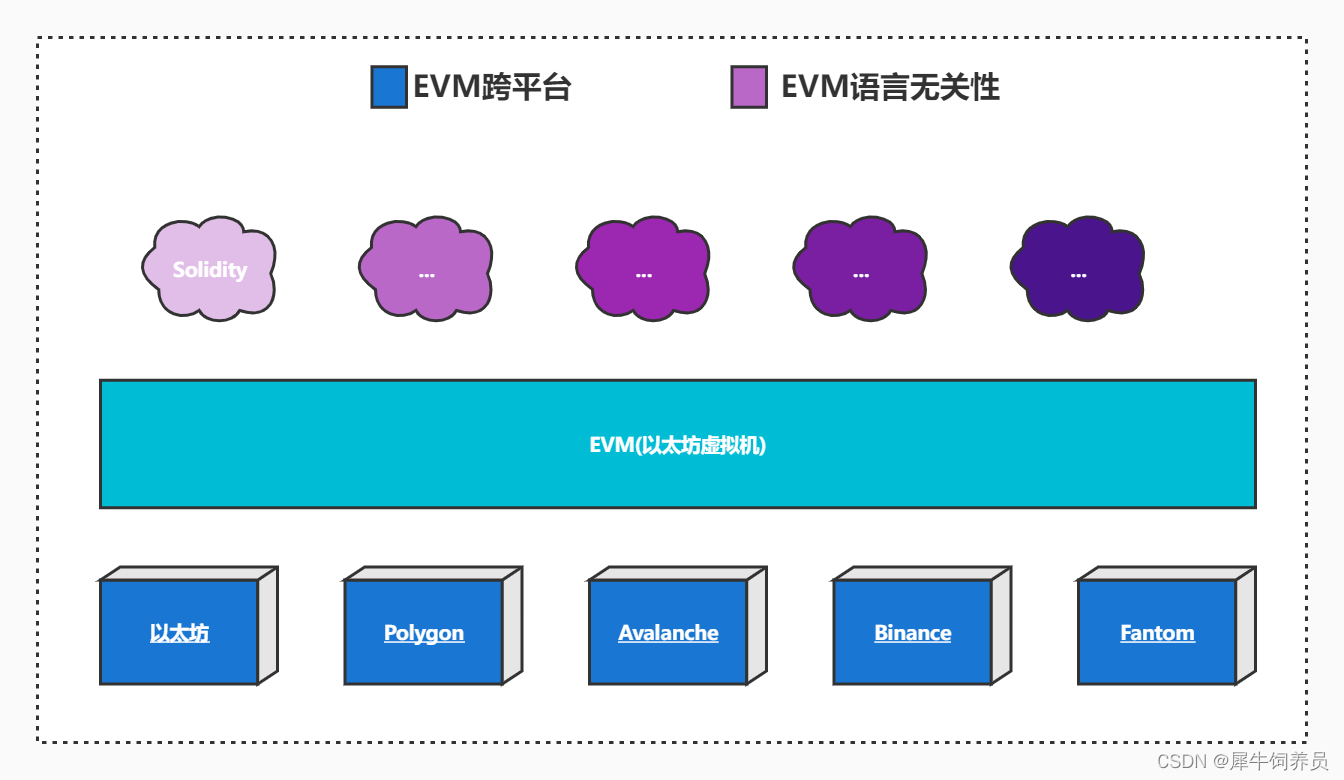 EVM跨平台 EVM语言无关性

Solidity ... ... ... ...

EVM(以太坊虚拟机)

以太坊 Polygon Avalanche Binance Fantom

CSDN @犀牛饲养员